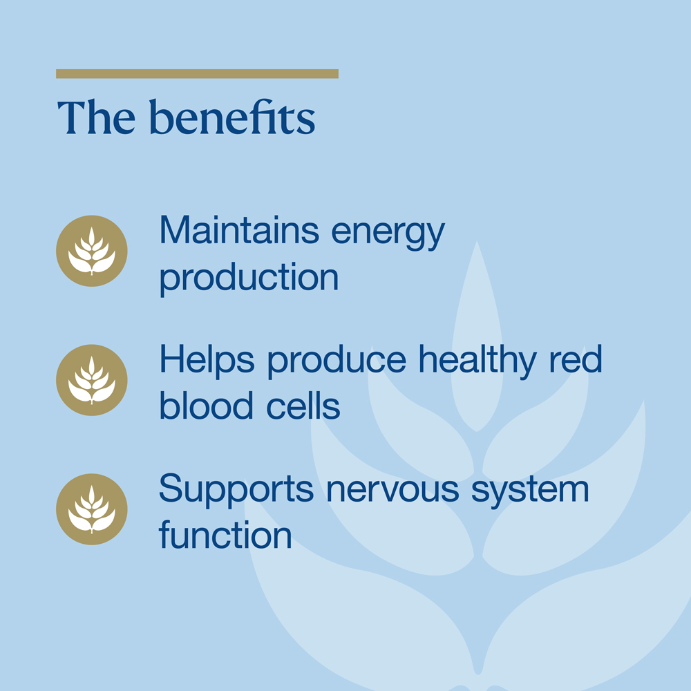 The benefits

Maintains energy production

Helps produce healthy red blood cells

Supports nervous system function